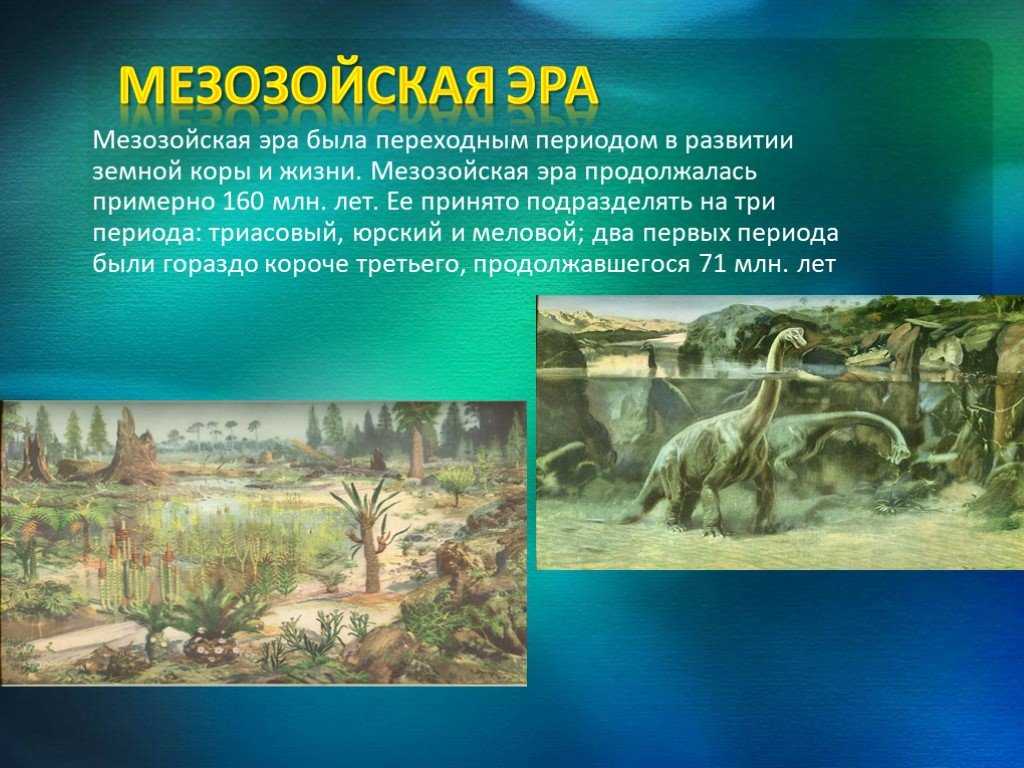 МЕЗОЗОЙСКАЯ ЭРА

Мезозойская эра была переходным периодом в развитии земной коры и жизни. Мезозойская эра продолжалась примерно 160 млн. лет. Ее принято подразделять на три периода: триасовый, юрский и меловой; два первых периода были гораздо короче третьего, продолжавшегося 71 млн. лет